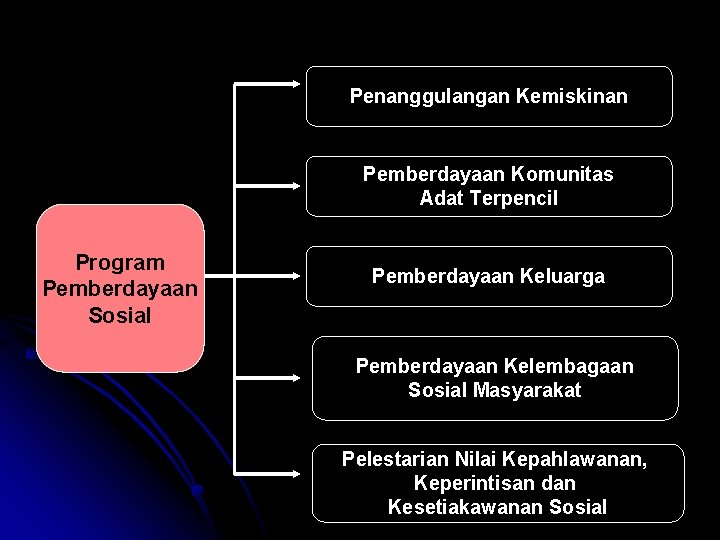 Program Pemberdayaan Sosial

Penanggulangan Kemiskinan

Pemberdayaan Komunitas Adat Terpencil

Pemberdayaan Keluarga

Pemberdayaan Kelembagaan Sosial Masyarakat

Pelestarian Nilai Kepahlawanan, Keperintisan dan Kesetiakawanan Sosial